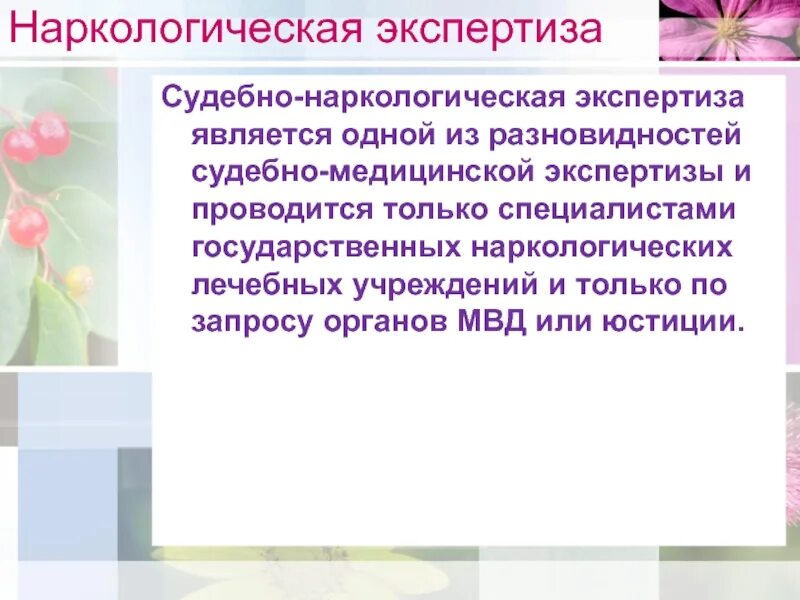 Наркологическая экспертиза

Судебно-наркологическая экспертиза является одной из разновидностей судебно-медицинской экспертизы и проводится только специалистами государственных наркологических лечебных учреждений и только по запросу органов МВД или юстиции.